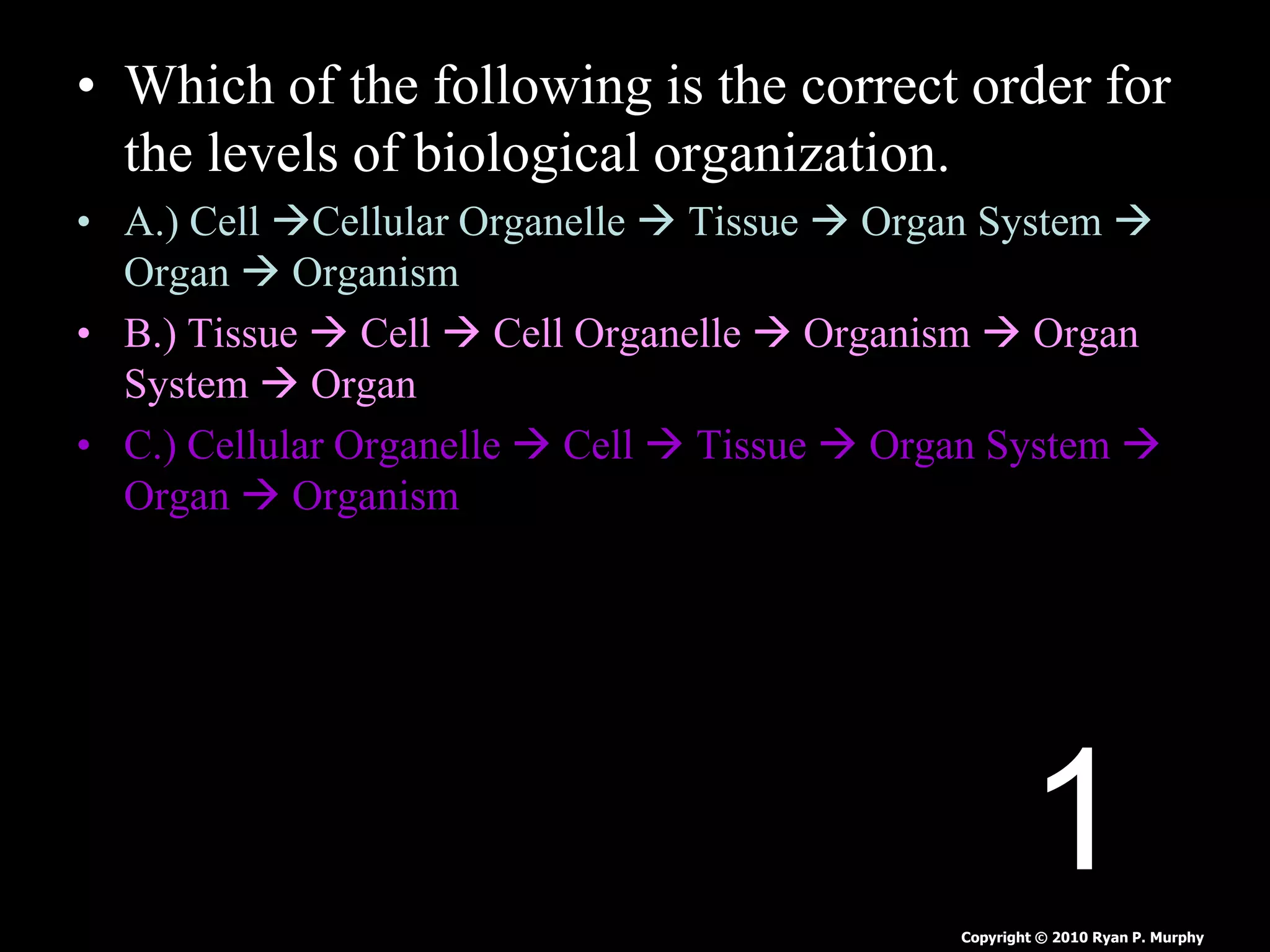 • Which of the following is the correct order for the levels of biological organization.

• A.) Cell →Cellular Organelle → Tissue → Organ System → Organ → Organism

• B.) Tissue → Cell → Cell Organelle → Organism → Organ System → Organ

• C.) Cellular Organelle → Cell → Tissue → Organ System → Organ → Organism

1

Copyright © 2010 Ryan P. Murphy